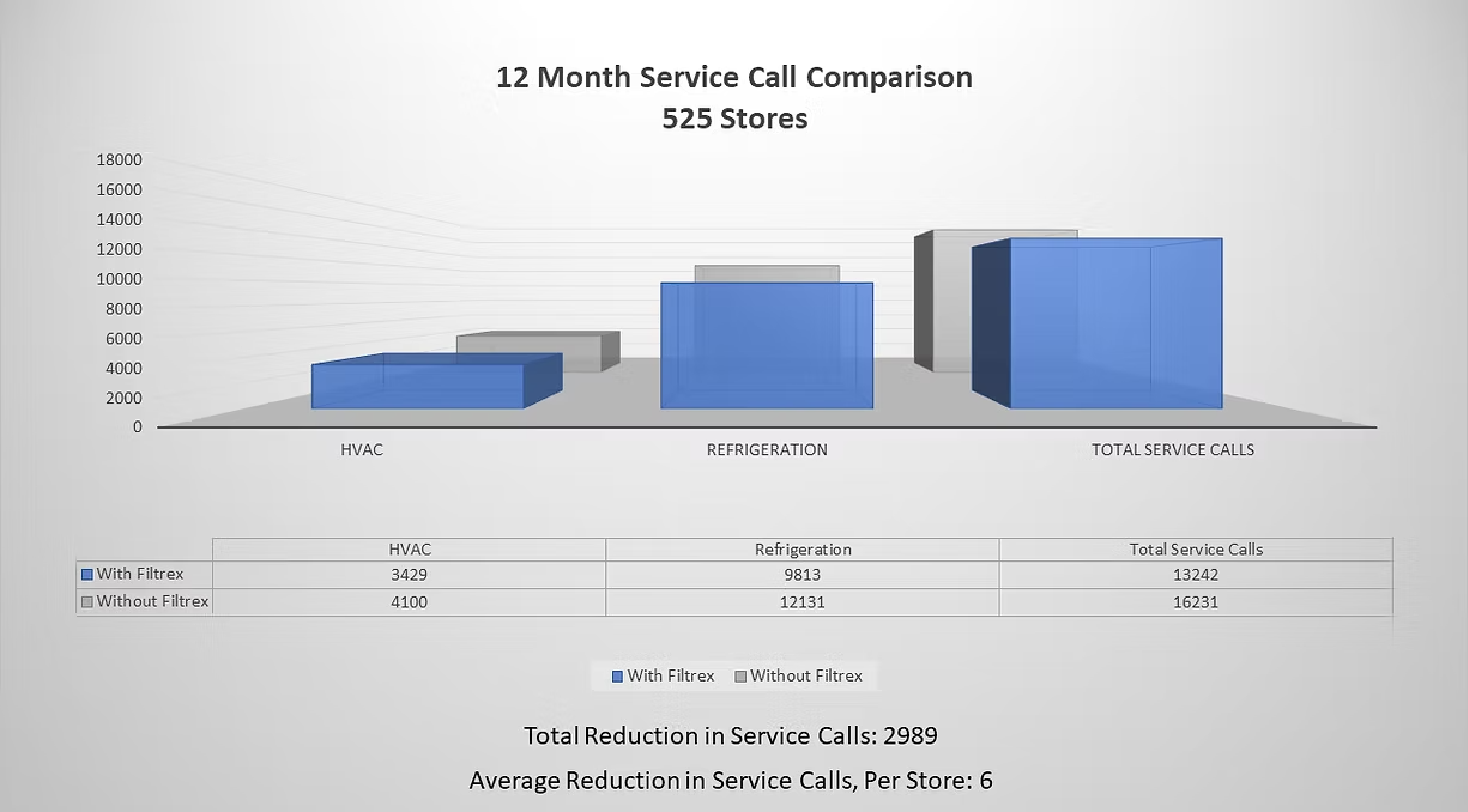 12 Month Service Call Comparison
525 Stores

18000
16000
14000
12000
10000
8000
6000
4000
2000
0

HVAC
REFRIGERATION
TOTAL SERVICE CALLS

| | HVAC | Refrigeration | Total Service Calls |
|---|---|---|---|
| With Filtrex | 3429 | 9813 | 13242 |
| Without Filtrex | 4100 | 12131 | 16231 |

With Filtrex Without Filtrex

Total Reduction in Service Calls: 2989

Average Reduction in Service Calls, Per Store: 6